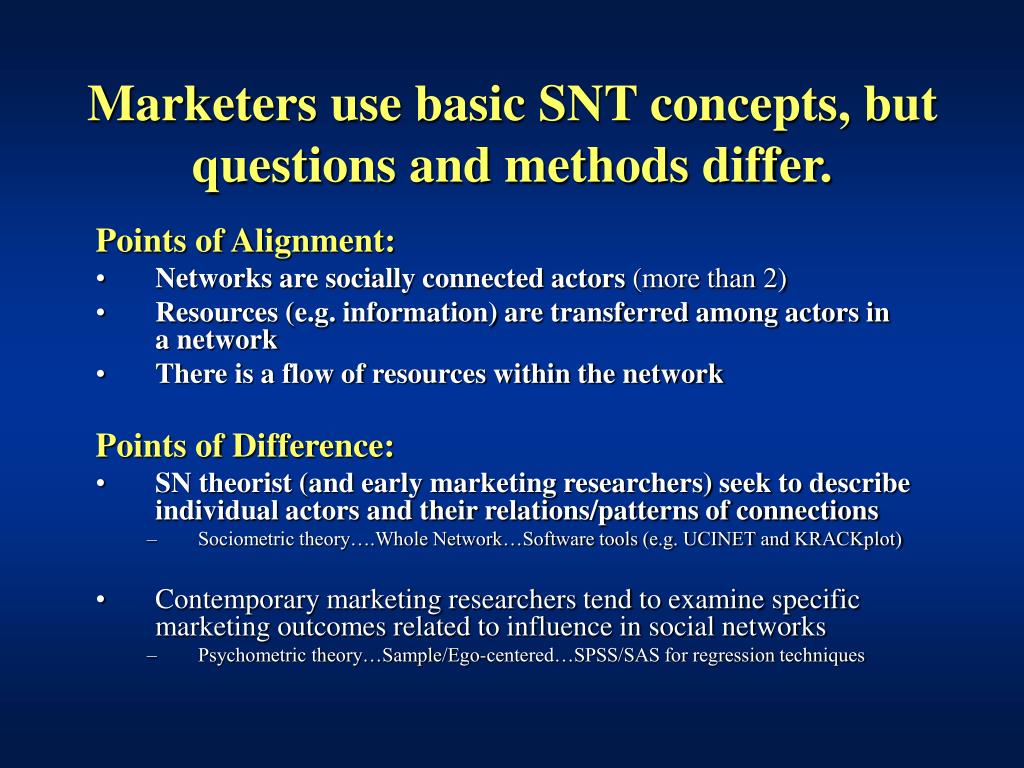 Marketers use basic SNT concepts, but questions and methods differ.

Points of Alignment:
• Networks are socially connected actors (more than 2)
• Resources (e.g. information) are transferred among actors in a network
• There is a flow of resources within the network

Points of Difference:
• SN theorist (and early marketing researchers) seek to describe individual actors and their relations/patterns of connections
– Sociometric theory….Whole Network…Software tools (e.g. UCINET and KRACKplot)

• Contemporary marketing researchers tend to examine specific marketing outcomes related to influence in social networks
– Psychometric theory…Sample/Ego-centered…SPSS/SAS for regression techniques